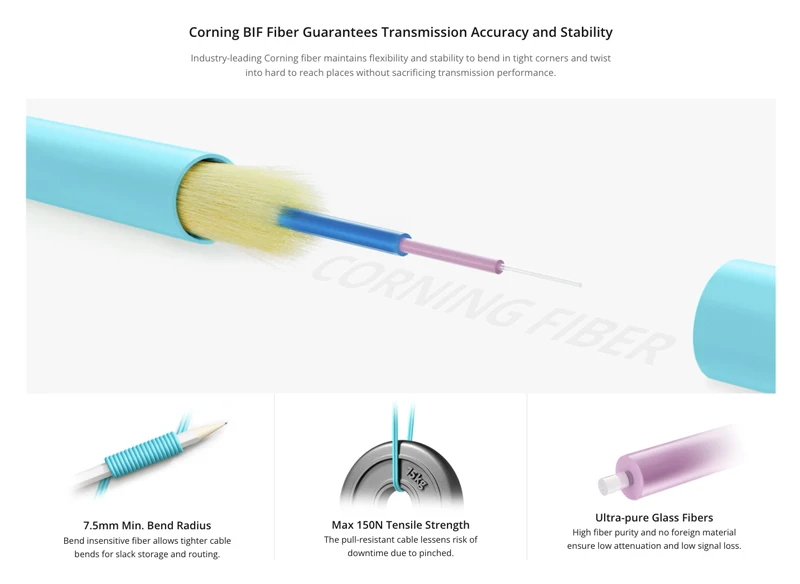 Corning BIF Fiber Guarantees Transmission Accuracy and Stability

Industry-leading Corning fiber maintains flexibility and stability to bend in tight corners and twist into hard to reach places without sacrificing transmission performance.

CORNING FIBER

7.5mm Min. Bend Radius
Bend insensitive fiber allows tighter cable bends for slack storage and routing.

15kg

Max 150N Tensile Strength
The pull-resistant cable lessens risk of downtime due to pinched.

Ultra-pure Glass Fibers
High fiber purity and no foreign material ensure low attenuation and low signal loss.